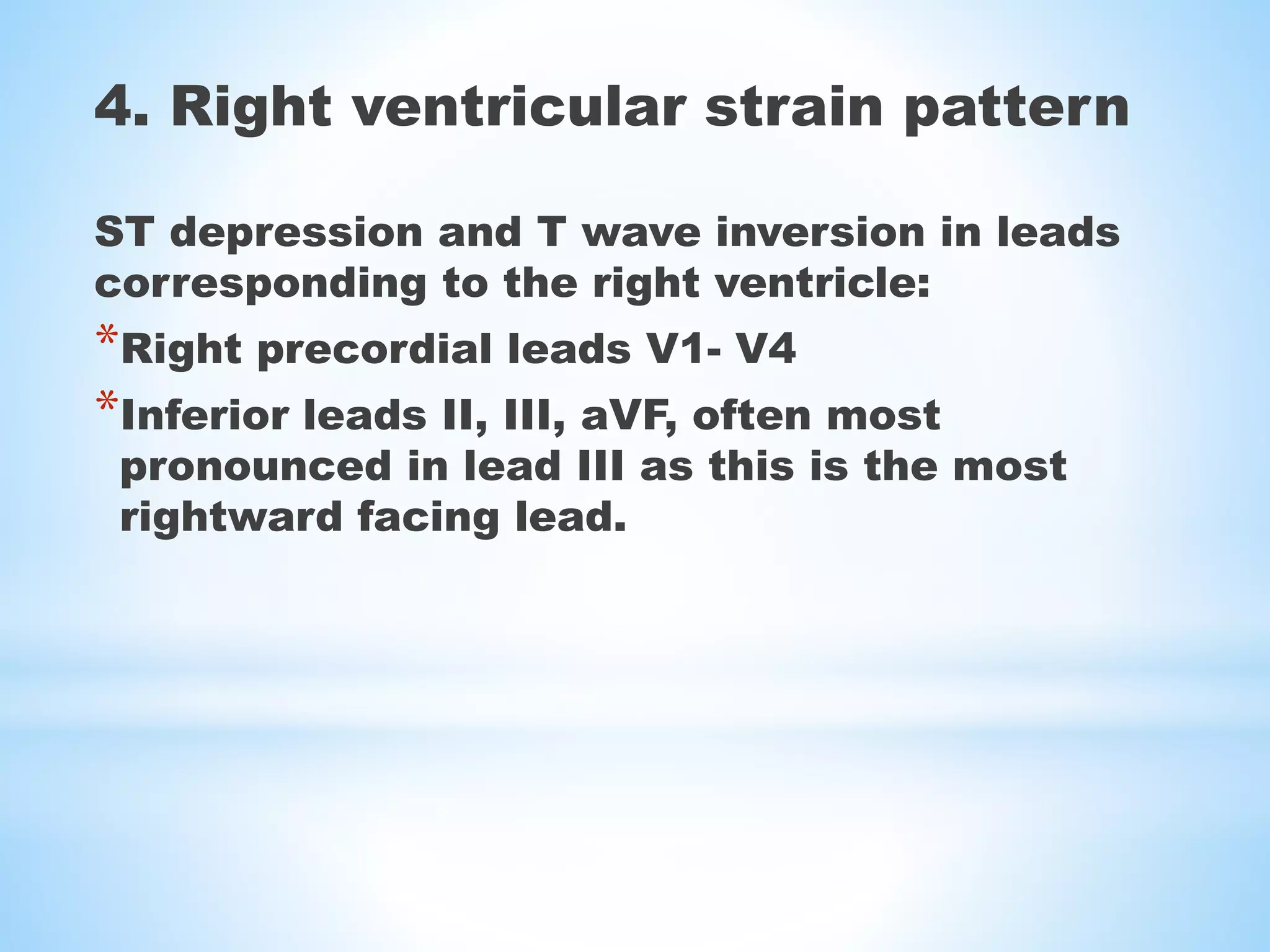 4. Right ventricular strain pattern

ST depression and T wave inversion in leads corresponding to the right ventricle:

*Right precordial leads V1- V4

*Inferior leads II, III, aVF, often most pronounced in lead III as this is the most rightward facing lead.